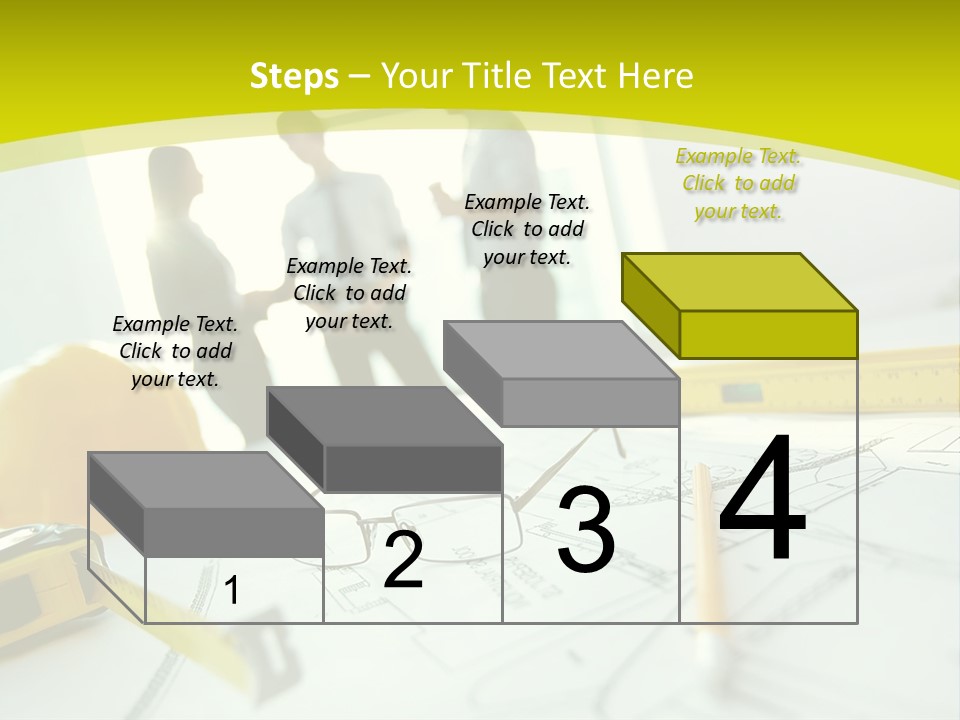 Steps – Your Title Text Here

Example Text. Click to add your text.

Example Text. Click to add your text.

Example Text. Click to add your text.

Example Text. Click to add your text.

1

2

3

4